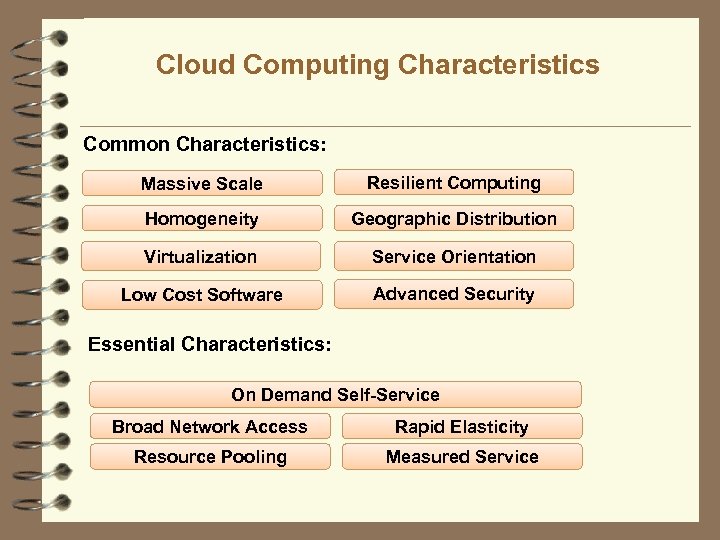 Cloud Computing Characteristics

Common Characteristics:

Massive Scale

Resilient Computing

Homogeneity

Geographic Distribution

Virtualization

Service Orientation

Low Cost Software

Advanced Security

Essential Characteristics:

On Demand Self-Service

Broad Network Access

Rapid Elasticity

Resource Pooling

Measured Service